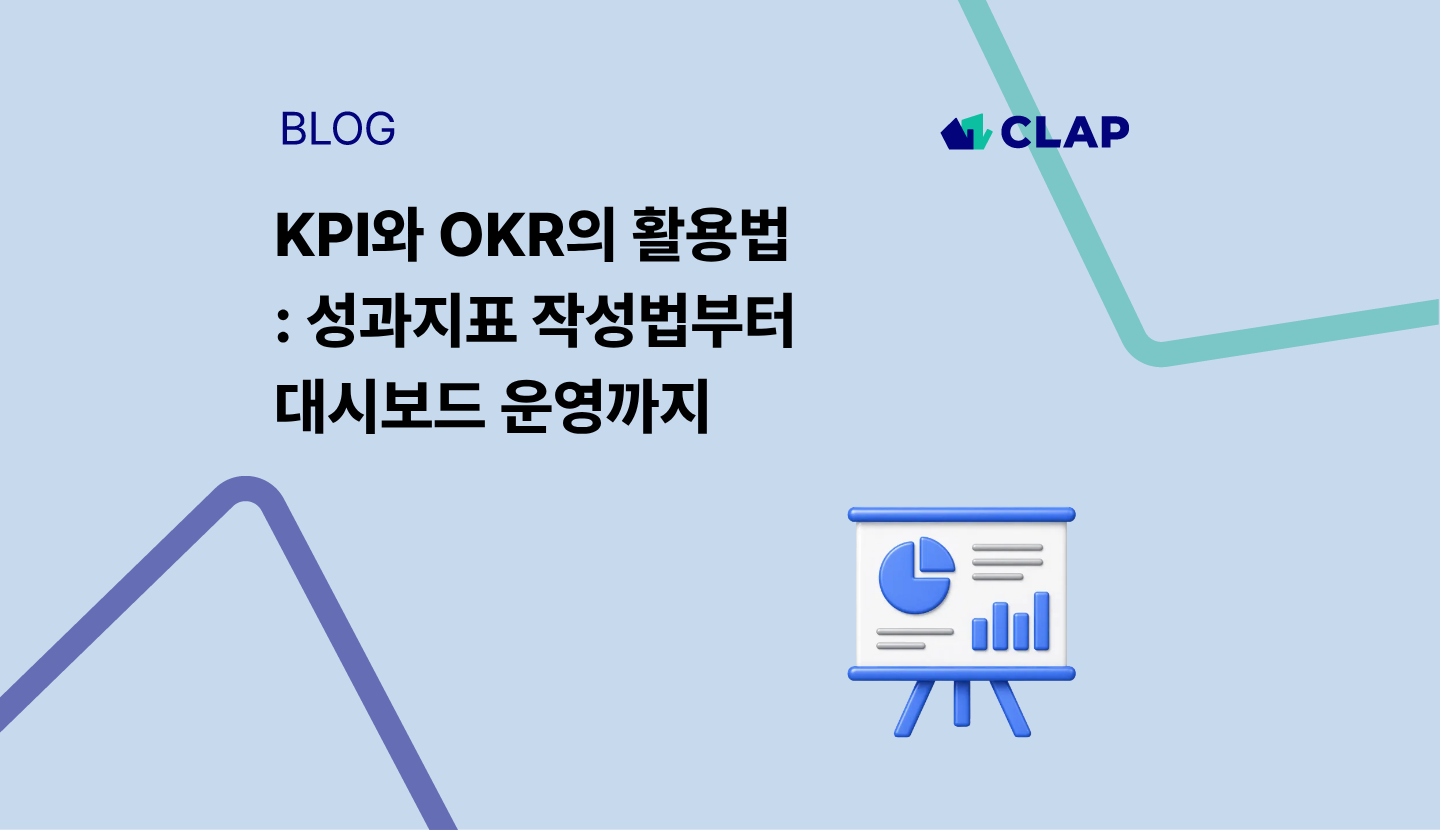 BLOG

CLAP

KPI와 OKR의 활용법
: 성과지표 작성법부터
대시보드 운영까지